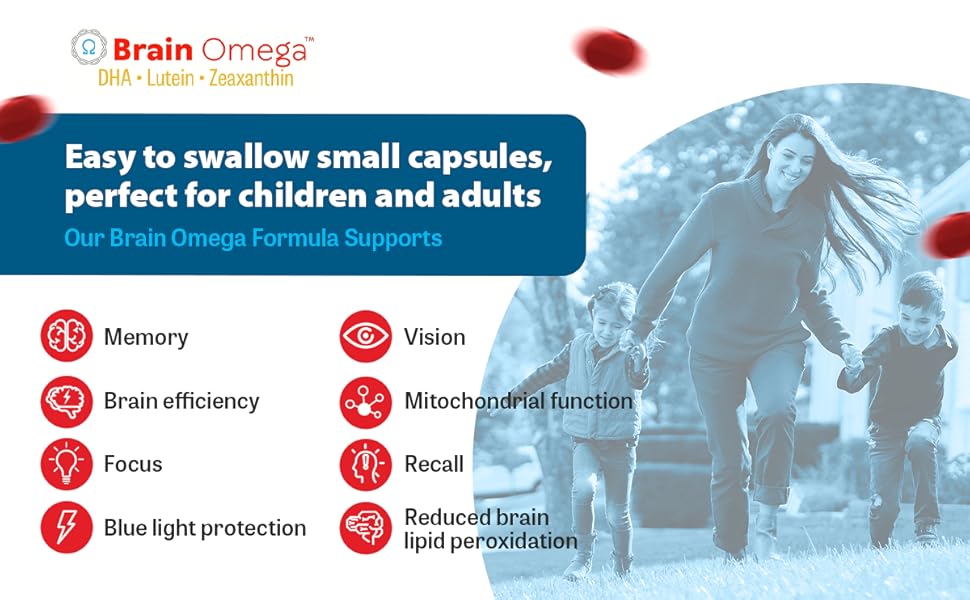 Brain Omega™
DHA • Lutein • Zeaxanthin

Easy to swallow small capsules, perfect for children and adults

Our Brain Omega Formula Supports

Memory

Brain efficiency

Focus

Blue light protection

Vision

Mitochondrial function

Recall

Reduced brain lipid peroxidation